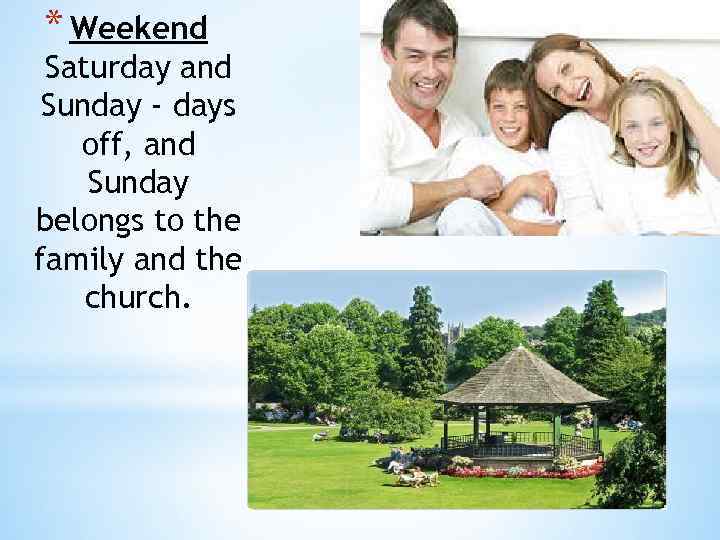 * Weekend
Saturday and Sunday - days off, and Sunday belongs to the family and the church.